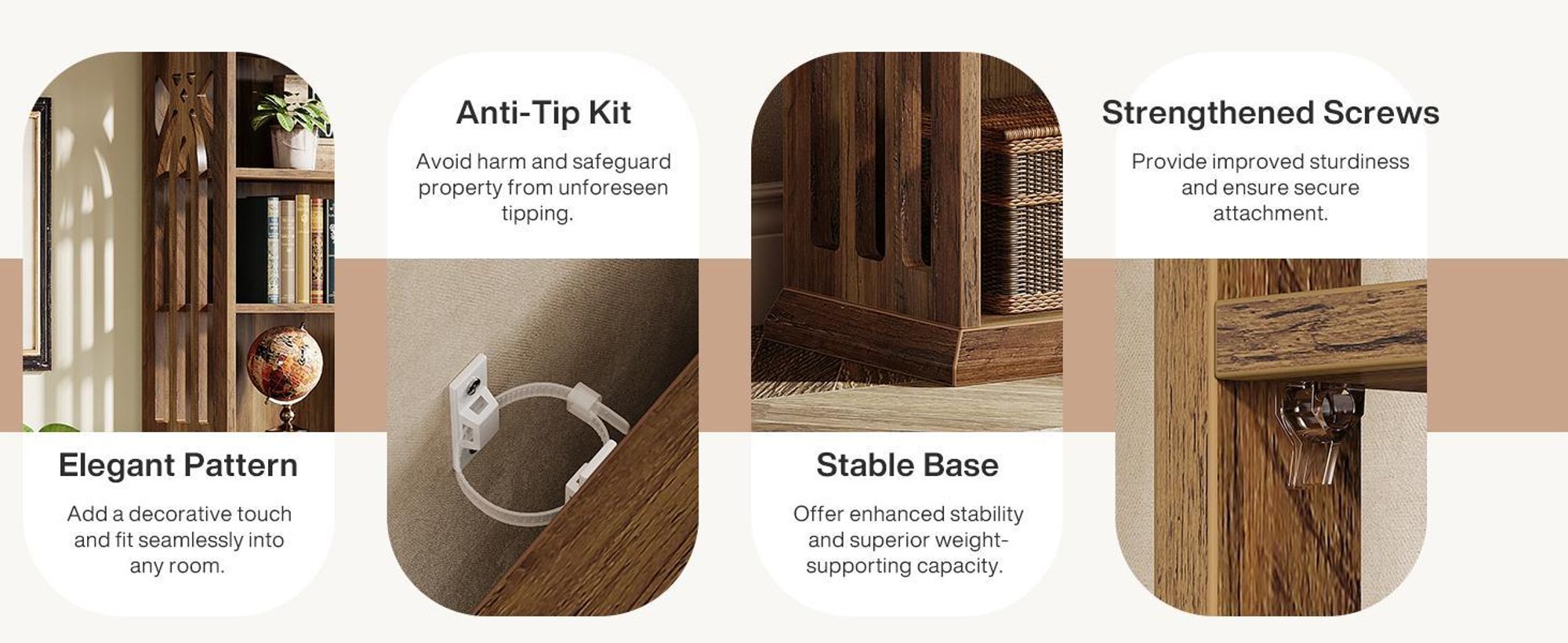 Elegant Pattern

Add a decorative touch and fit seamlessly into any room.

Anti-Tip Kit

Avoid harm and safeguard property from unforeseen tipping.

Stable Base

Offer enhanced stability and superior weight-supporting capacity.

Strengthened Screws

Provide improved sturdiness and ensure secure attachment.